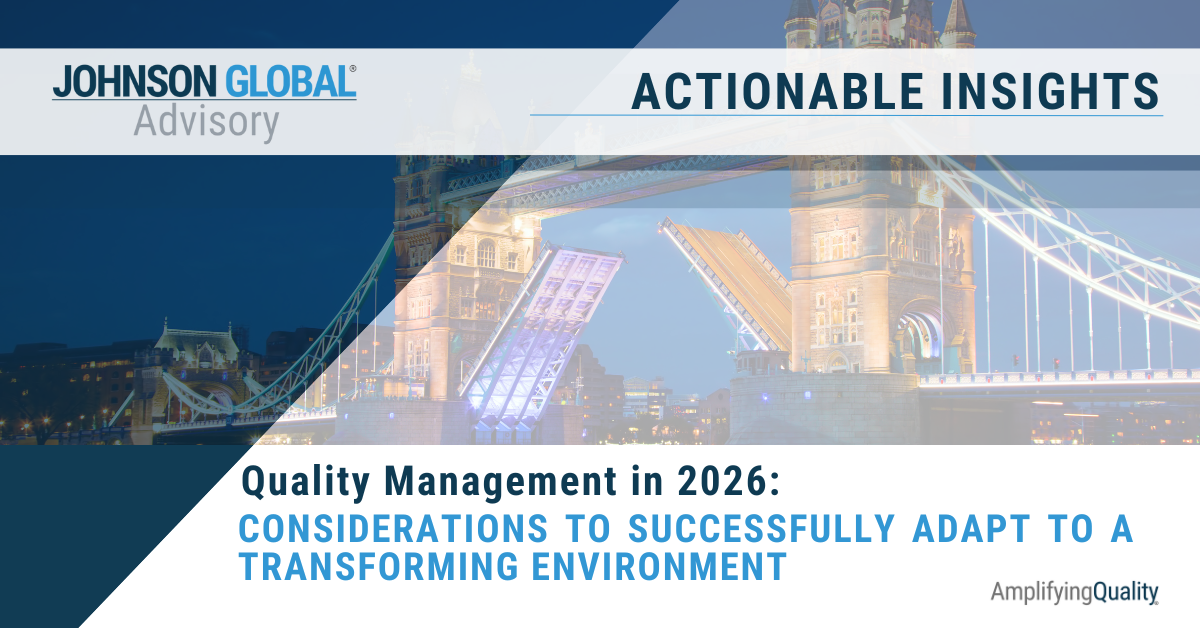 JOHNSON GLOBAL®
Advisory

ACTIONABLE INSIGHTS

Quality Management in 2026:
CONSIDERATIONS TO SUCCESSFULLY ADAPT TO A TRANSFORMING ENVIRONMENT

AmplifyingQuality®